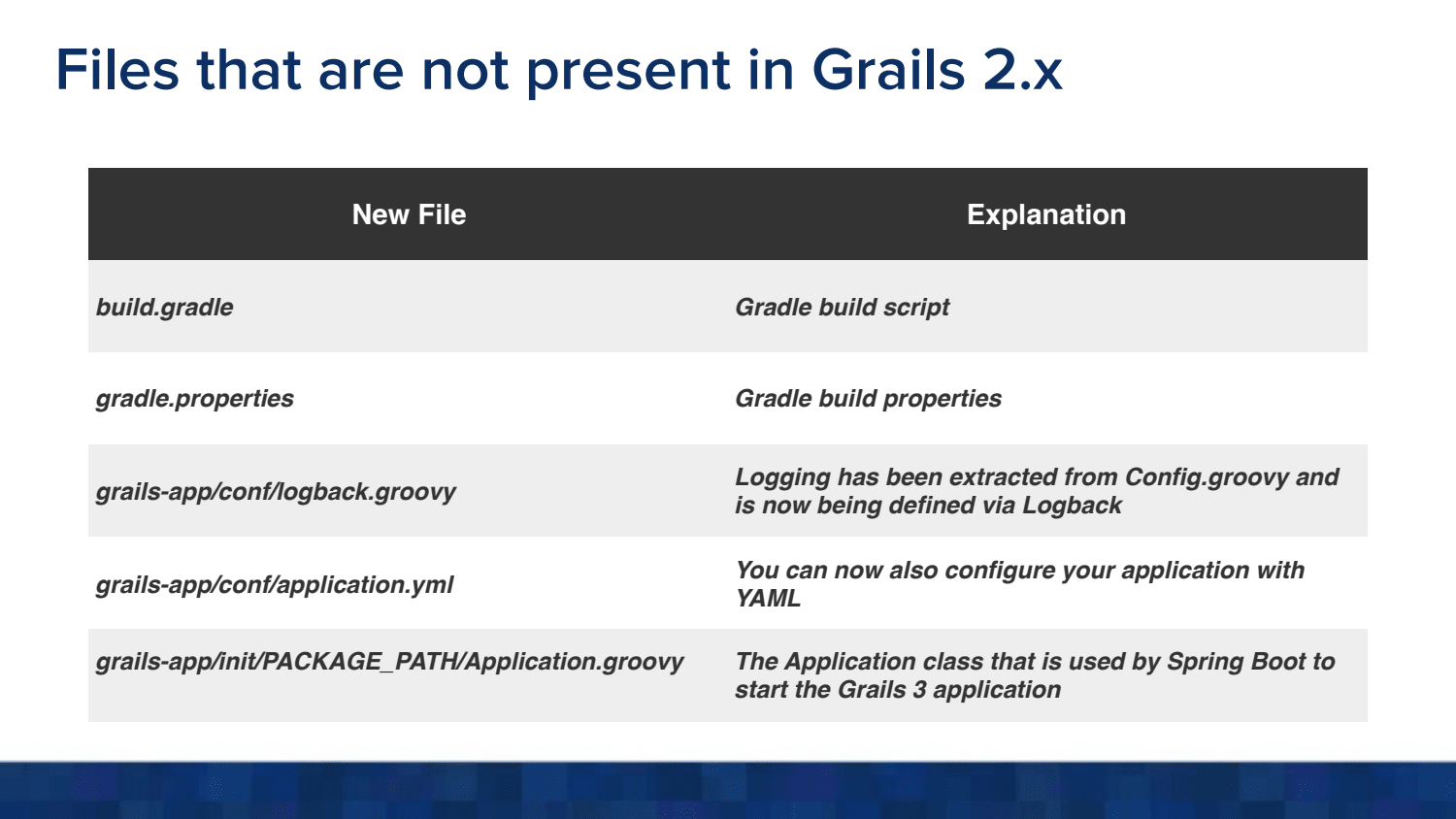 Files that are not present in Grails 2.x

| New File | Explanation |
|---|---|
| build.gradle | Gradle build script |
| gradle.properties | Gradle build properties |
| grails-app/conf/logback.groovy | Logging has been extracted from Config.groovy and is now being defined via Logback |
| grails-app/conf/application.yml | You can now also configure your application with YAML |
| grails-app/init/PACKAGE_PATH/Application.groovy | The Application class that is used by Spring Boot to start the Grails 3 application |